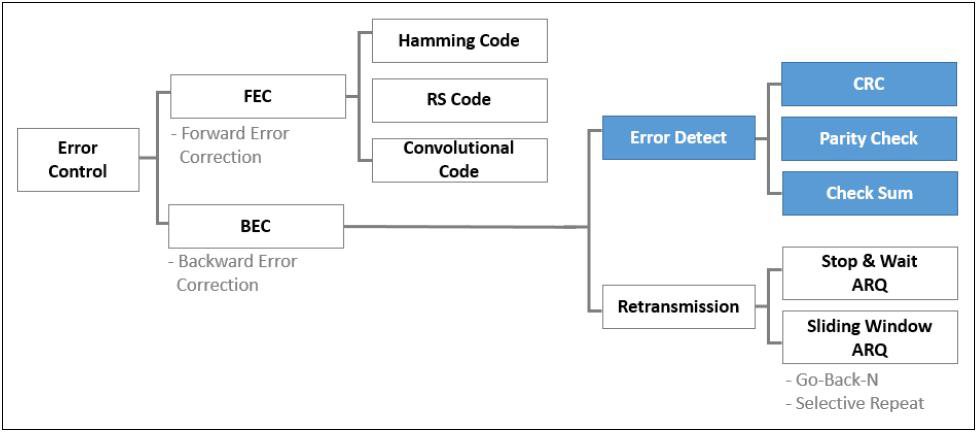 Error Control

FEC
- Forward Error Correction

Hamming Code

RS Code

Convolutional Code

BEC
- Backward Error Correction

Error Detect

CRC

Parity Check

Check Sum

Retransmission

Stop & Wait ARQ

Sliding Window ARQ
- Go-Back-N
- Selective Repeat